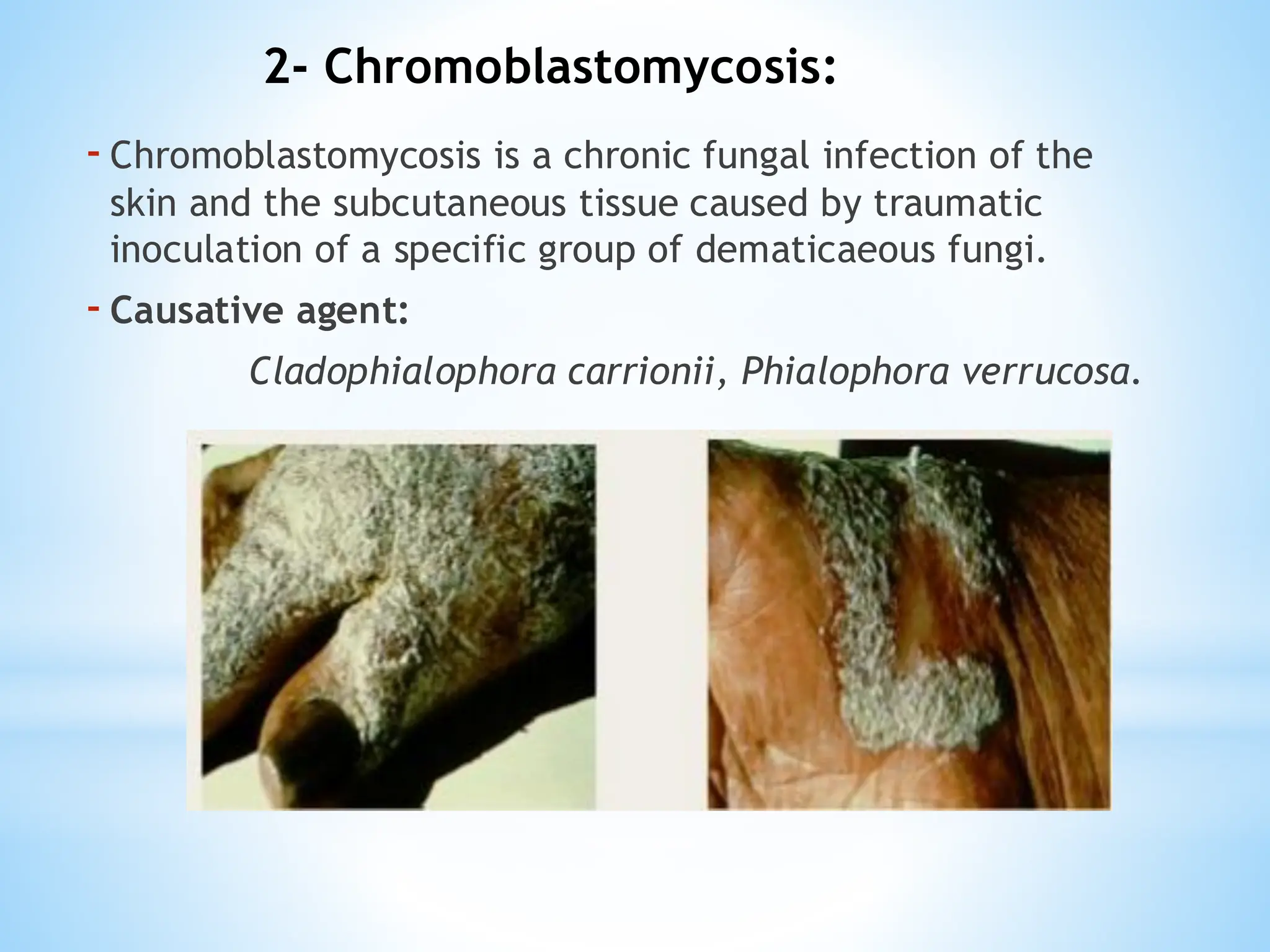 2- Chromoblastomycosis:

- Chromoblastomycosis is a chronic fungal infection of the skin and the subcutaneous tissue caused by traumatic inoculation of a specific group of dematicaeous fungi.

- Causative agent:

Cladophialophora carrionii, Phialophora verrucosa.